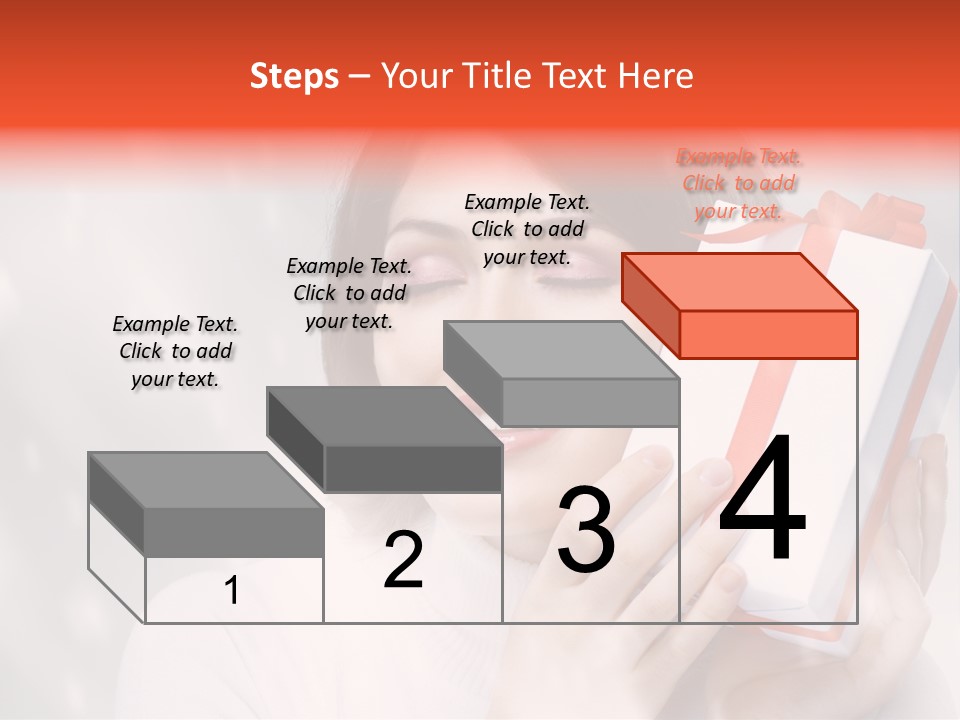 Steps – Your Title Text Here

Example Text. Click to add your text.

Example Text. Click to add your text.

Example Text. Click to add your text.

Example Text. Click to add your text.

1

2

3

4